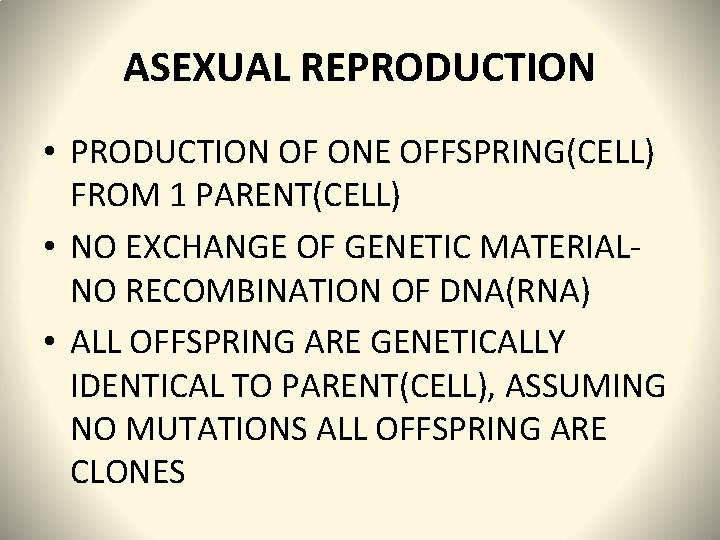 ASEXUAL REPRODUCTION

• PRODUCTION OF ONE OFFSPRING(CELL) FROM 1 PARENT(CELL)
• NO EXCHANGE OF GENETIC MATERIAL- NO RECOMBINATION OF DNA(RNA)
• ALL OFFSPRING ARE GENETICALLY IDENTICAL TO PARENT(CELL), ASSUMING NO MUTATIONS ALL OFFSPRING ARE CLONES